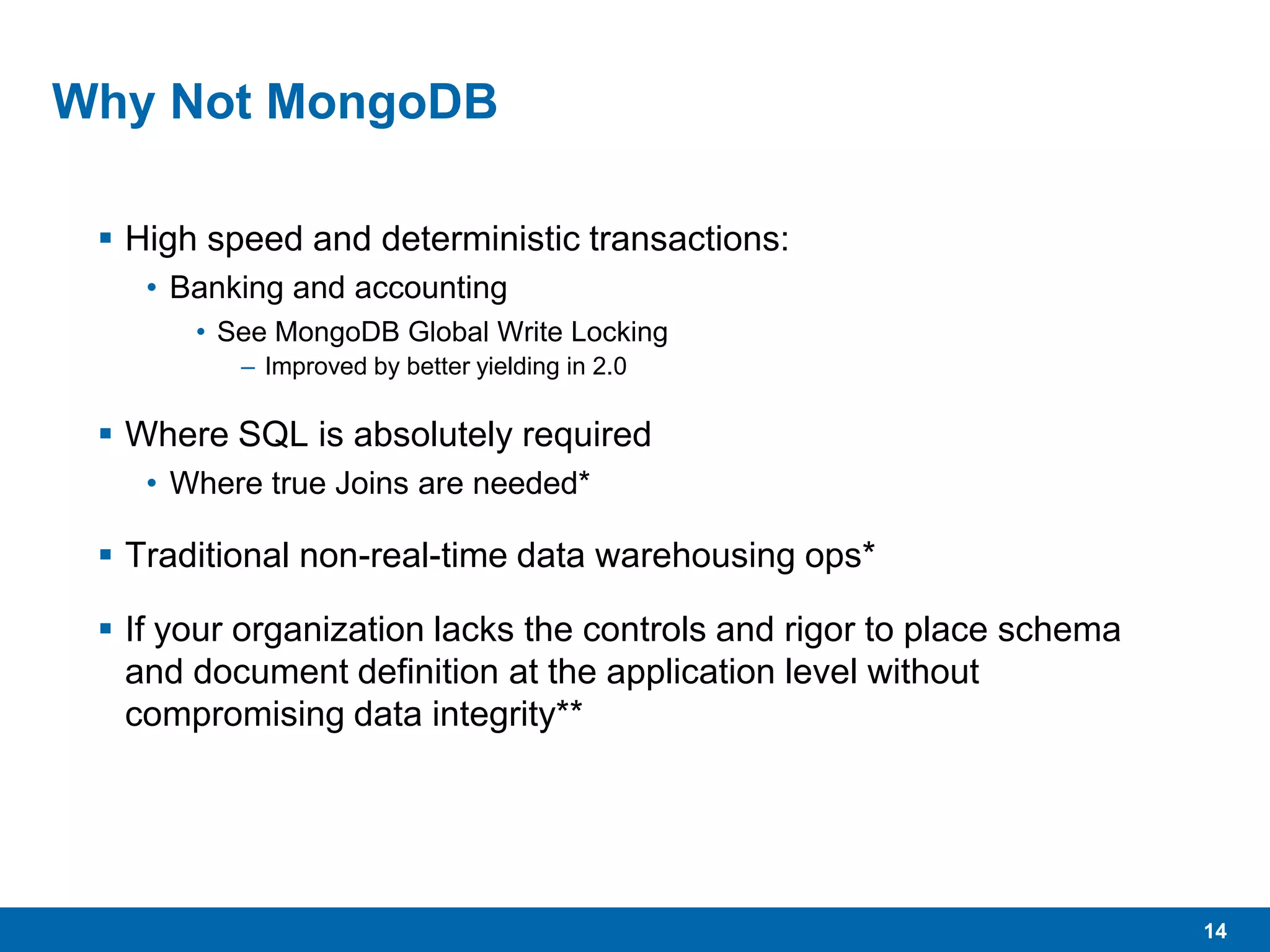 Why Not MongoDB

▪ High speed and deterministic transactions:

• Banking and accounting

• See MongoDB Global Write Locking

– Improved by better yielding in 2.0

▪ Where SQL is absolutely required

• Where true Joins are needed*

▪ Traditional non-real-time data warehousing ops*

▪ If your organization lacks the controls and rigor to place schema and document definition at the application level without compromising data integrity**

14